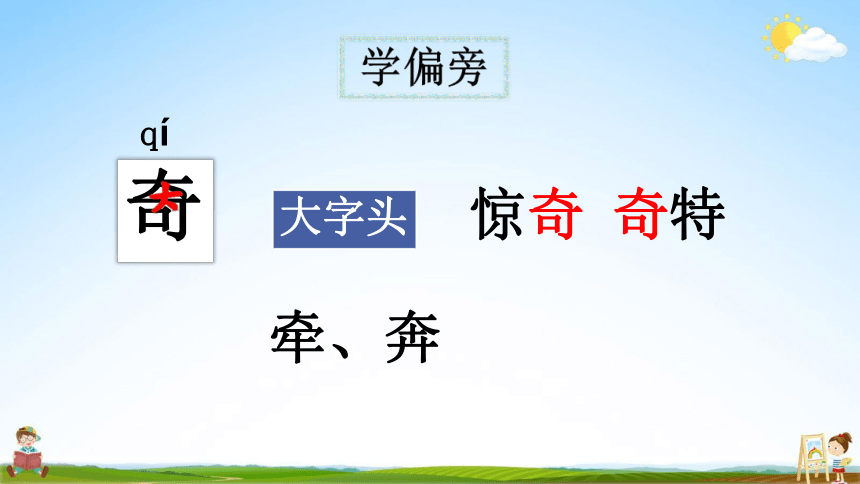 学偏旁

qí
奇

大字头

惊奇 奇特

牵、奔